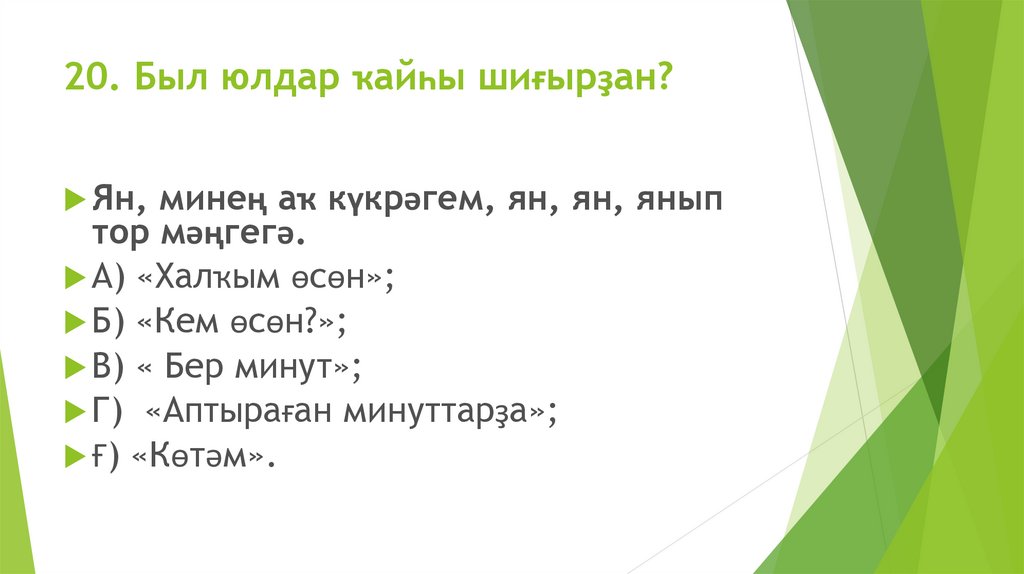 20. Был юлдар ҡайһы шиғырҙан?

Ян, минең аҡ күкрәгем, ян, ян, янып тор мәңгегә.

А) «Халҡым өсөн»;

Б) «Кем өсөн?»;

В) « Бер минут»;

Г) «Аптыраған минуттарҙа»;

Ғ) «Көтәм».